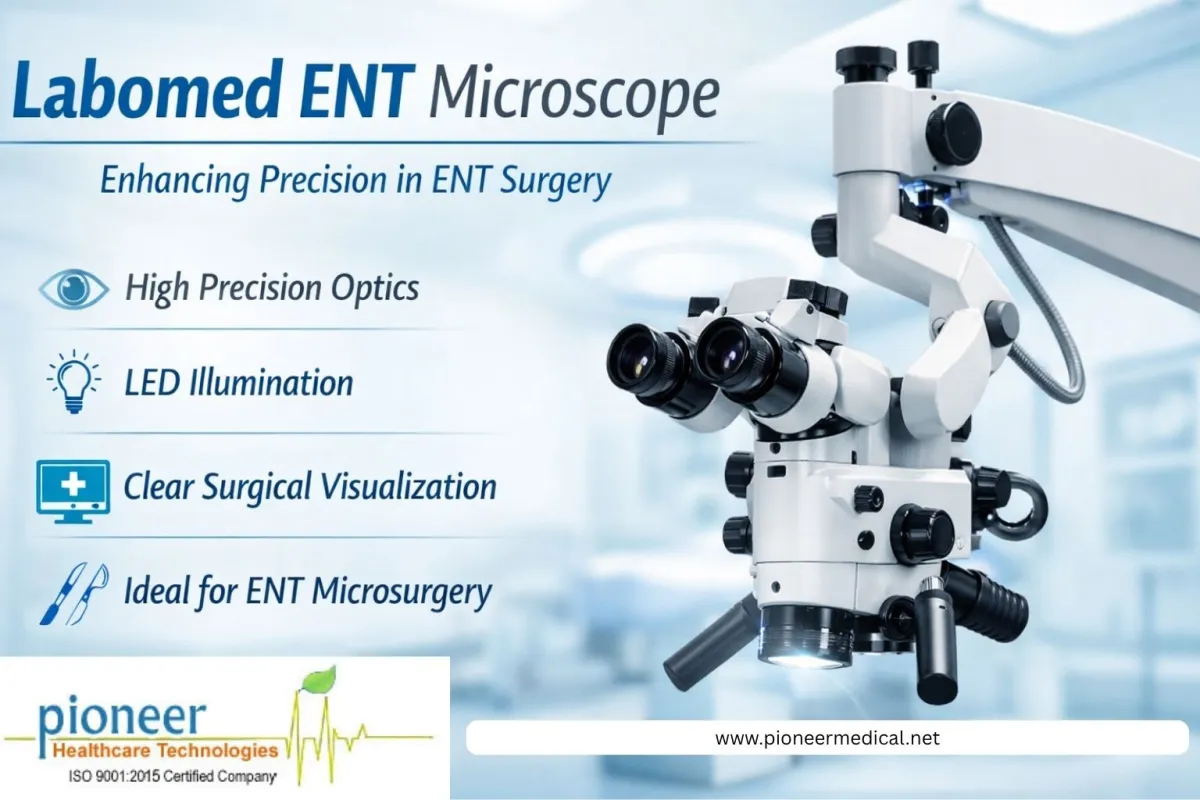 Labomed ENT Microscope

Enhancing Precision in ENT Surgery

High Precision Optics

LED Illumination

Clear Surgical Visualization

Ideal for ENT Microsurgery

pioneer
Healthcare Technologies
ISO 9001:2015 Certified Company

www.pioneermedical.net